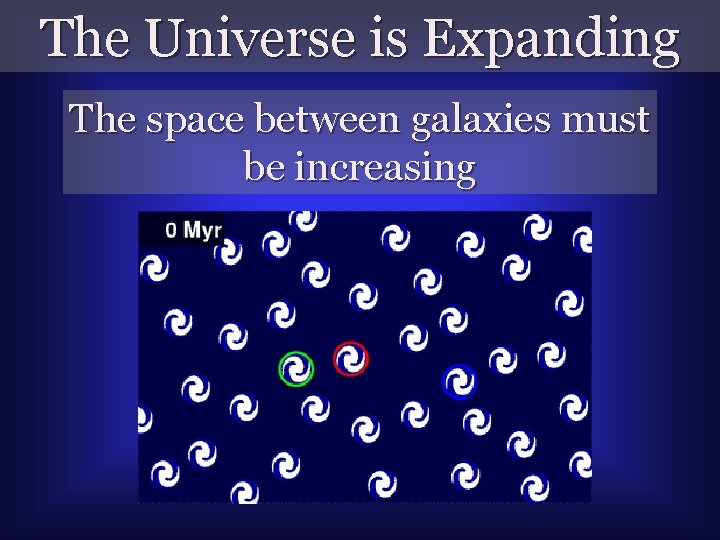 The Universe is Expanding

The space between galaxies must be increasing

0 Myr